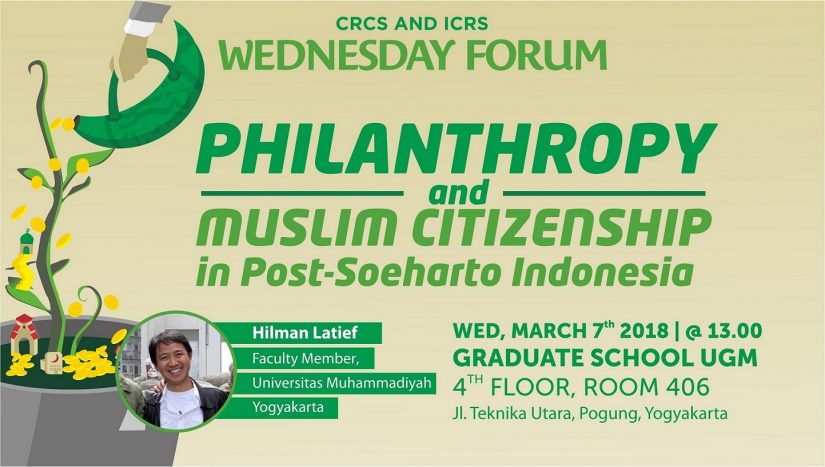 CRCS AND ICRS
WEDNESDAY FORUM

PHILANTHROPY
and
MUSLIM CITIZENSHIP
in Post-Soeharto Indonesia

Hilman Latief
Faculty Member,
Universitas Muhammadiyah
Yogyakarta

WED, MARCH 7$^{th}$ 2018 | @ 13.00
GRADUATE SCHOOL UGM
4$^{TH}$ FLOOR, ROOM 406
Jl. Teknika Utara, Pogung, Yogyakarta